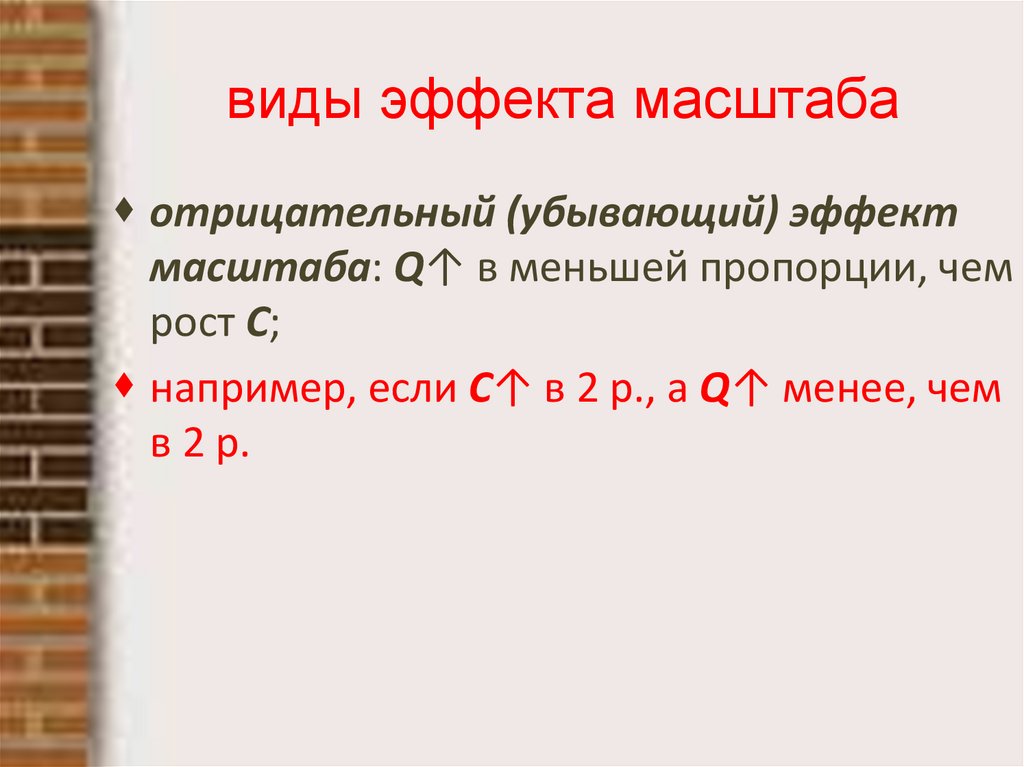 виды эффекта масштаба

♦ отрицательный (убывающий) эффект масштаба: Q↑ в меньшей пропорции, чем рост C;

♦ например, если C↑ в 2 р., а Q↑ менее, чем в 2 р.